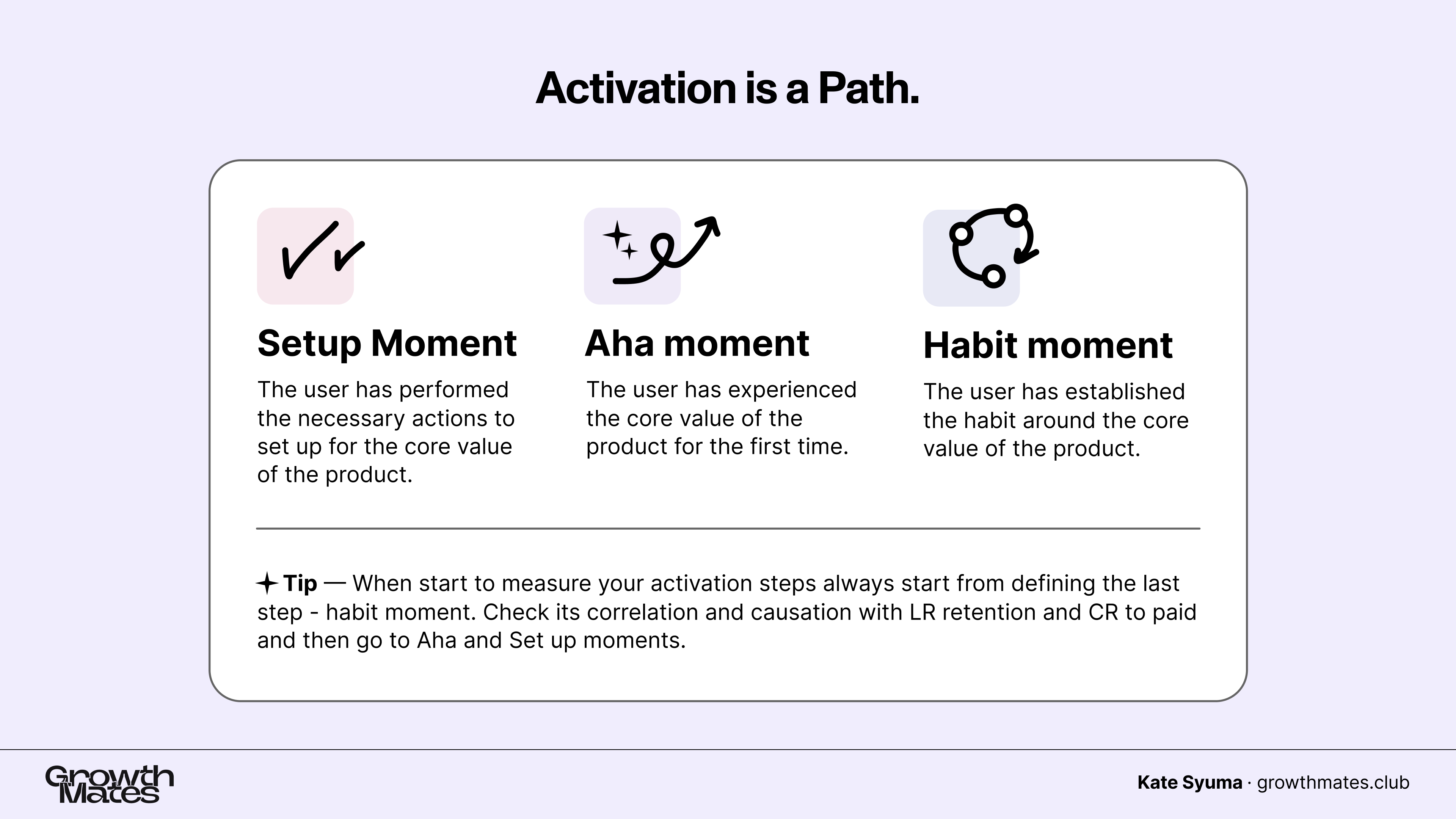 Activation is a Path.

Setup Moment

The user has performed the necessary actions to set up for the core value of the product.

Aha moment

The user has experienced the core value of the product for the first time.

Habit moment

The user has established the habit around the core value of the product.

Tip — When start to measure your activation steps always start from defining the last step - habit moment. Check its correlation and causation with LR retention and CR to paid and then go to Aha and Set up moments.

Growth Mates

Kate Syuma · growthmates.club